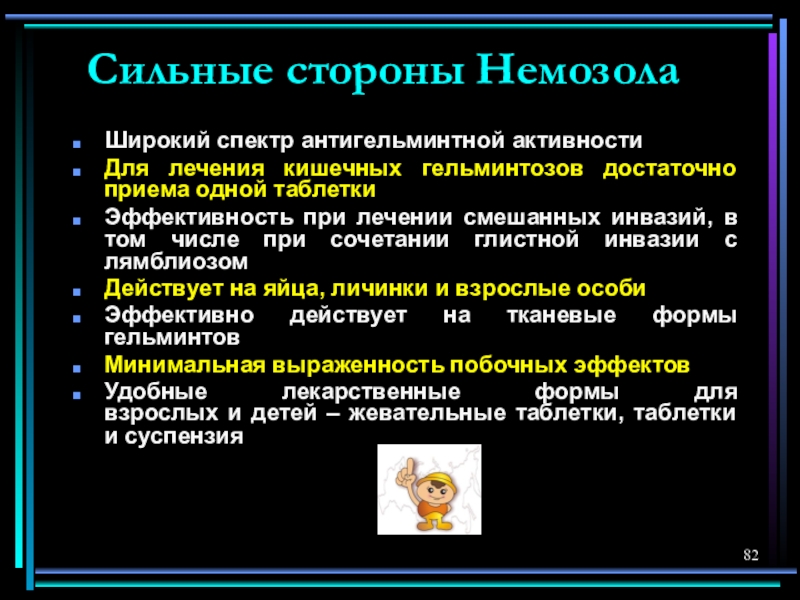 Сильные стороны Немозола

- Широкий спектр антигельминтной активности
- Для лечения кишечных гельминтозов достаточно приема одной таблетки
- Эффективность при лечении смешанных инвазий, в том числе при сочетании глистной инвазии с лямблиозом
- Действует на яйца, личинки и взрослые особи
- Эффективно действует на тканевые формы гельминтов
- Минимальная выраженность побочных эффектов
- Удобные лекарственные формы для взрослых и детей – жевательные таблетки, таблетки и суспензия

82